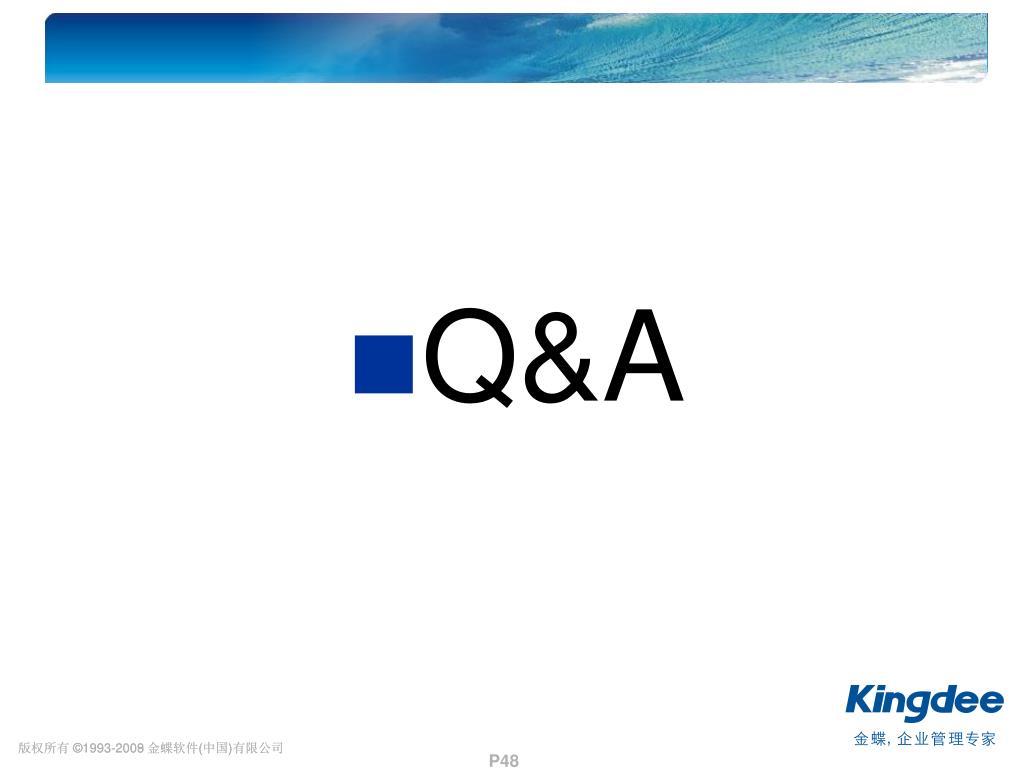 Q&A

Kingdee
金蝶, 企业管理专家

版权所有 ©1993-2008 金蝶软件(中国)有限公司

P48